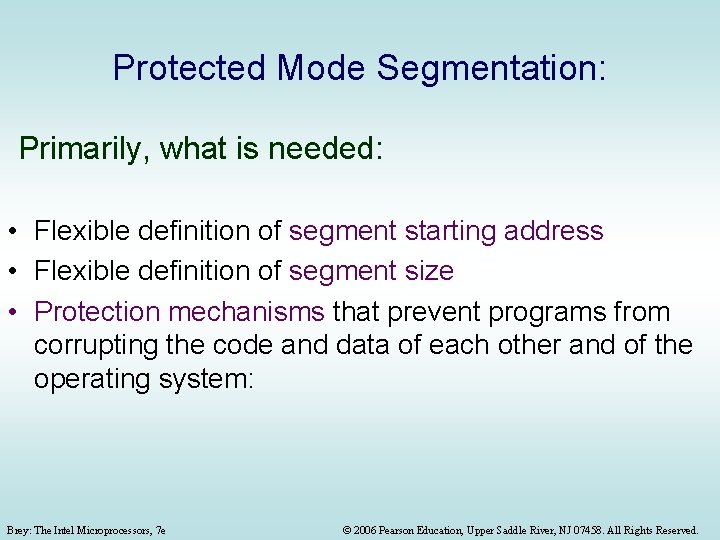 Protected Mode Segmentation:

Primarily, what is needed:

• Flexible definition of segment starting address
• Flexible definition of segment size
• Protection mechanisms that prevent programs from corrupting the code and data of each other and of the operating system:

Brey: The Intel Microprocessors, 7e

© 2006 Pearson Education, Upper Saddle River, NJ 07458. All Rights Reserved.